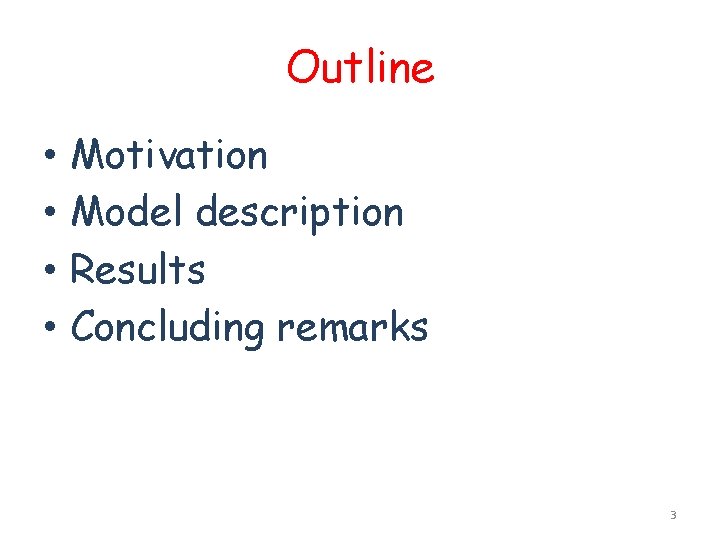 Outline

• Motivation
• Model description
• Results
• Concluding remarks

3